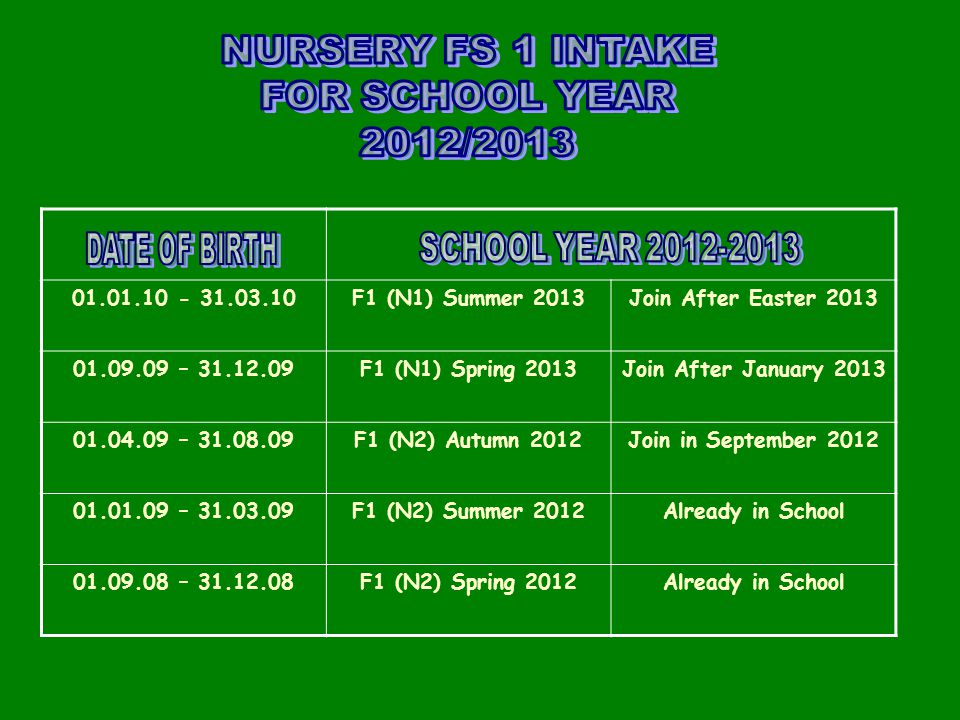 NURSERY FS 1 INTAKE
FOR SCHOOL YEAR
2012/2013

| DATE OF BIRTH | SCHOOL YEAR 2012-2013 | |
|---|---|---|
| 01.01.10 - 31.03.10 | F1 (N1) Summer 2013 | Join After Easter 2013 |
| 01.09.09 – 31.12.09 | F1 (N1) Spring 2013 | Join After January 2013 |
| 01.04.09 – 31.08.09 | F1 (N2) Autumn 2012 | Join in September 2012 |
| 01.01.09 – 31.03.09 | F1 (N2) Summer 2012 | Already in School |
| 01.09.08 – 31.12.08 | F1 (N2) Spring 2012 | Already in School |